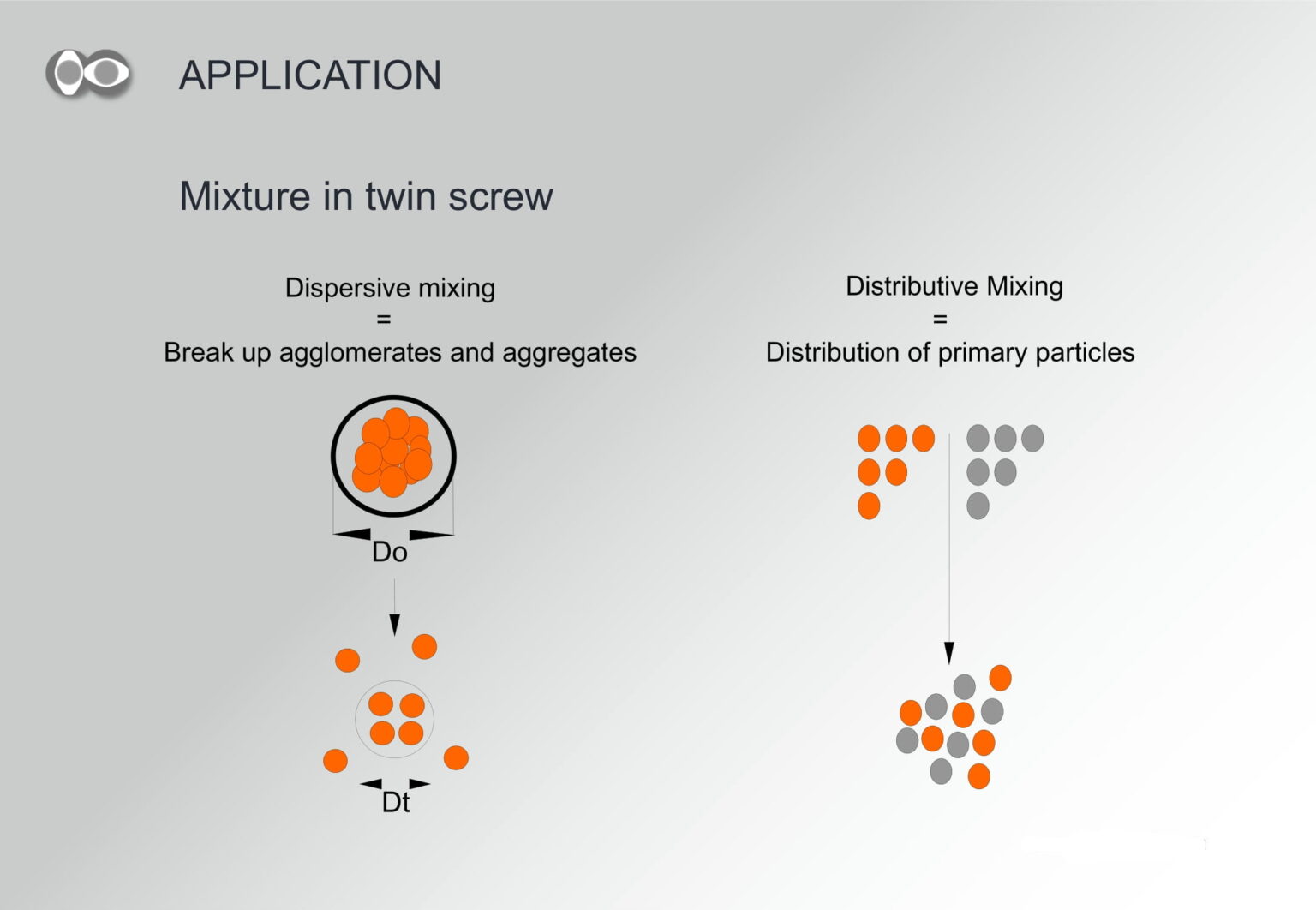 APPLICATION

Mixture in twin screw

Dispersive mixing
=
Break up agglomerates and aggregates

Do

Dt

Distributive Mixing
=
Distribution of primary particles